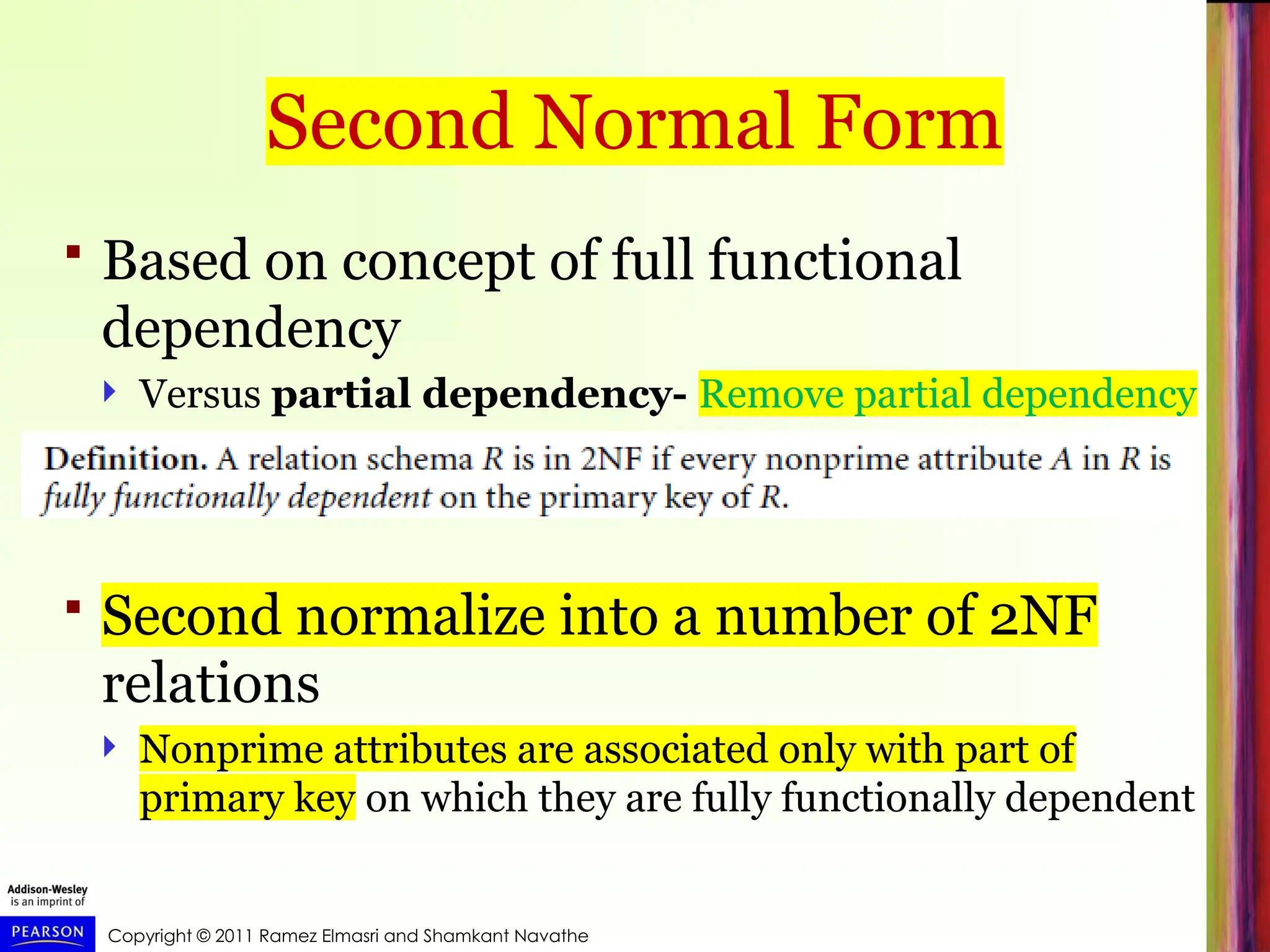 Second Normal Form

Based on concept of full functional dependency

Versus partial dependency- Remove partial dependency

Definition. A relation schema $R$ is in 2NF if every nonprime attribute $A$ in $R$ is fully functionally dependent on the primary key of $R$.

Second normalize into a number of 2NF relations

Nonprime attributes are associated only with part of primary key on which they are fully functionally dependent

Addison-Wesley is an imprint of

PEARSON

Copyright © 2011 Ramez Elmasri and Shamkant Navathe